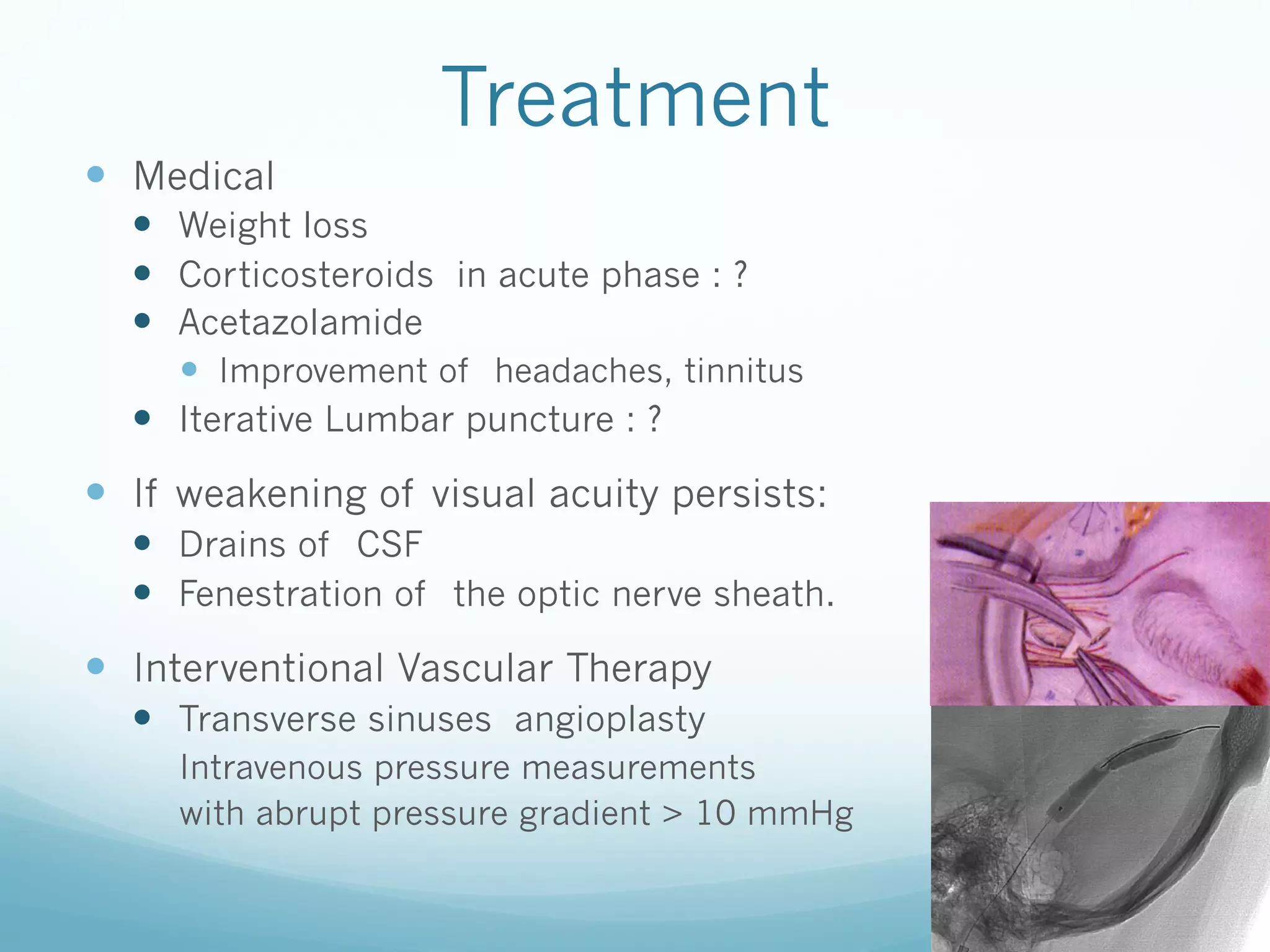 Treatment

- Medical
  - Weight loss
  - Corticosteroids in acute phase : ?
  - Acetazolamide
    - Improvement of headaches, tinnitus
  - Iterative Lumbar puncture : ?

- If weakening of visual acuity persists:
  - Drains of CSF
  - Fenestration of the optic nerve sheath.

- Interventional Vascular Therapy
  - Transverse sinuses angioplasty
  Intravenous pressure measurements with abrupt pressure gradient > 10 mmHg